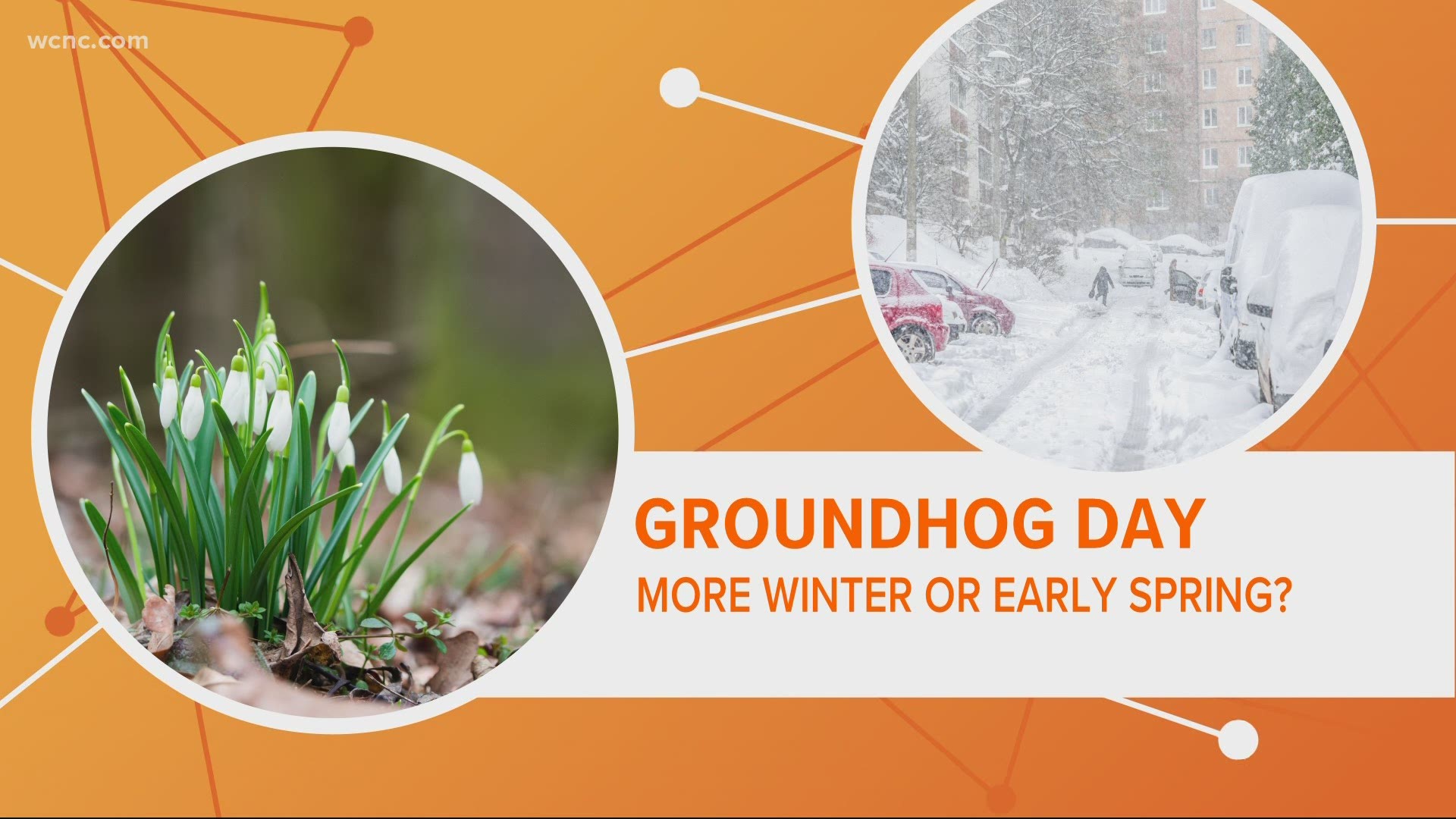 wcnc.com

GROUNDHOG DAY
MORE WINTER OR EARLY SPRING?